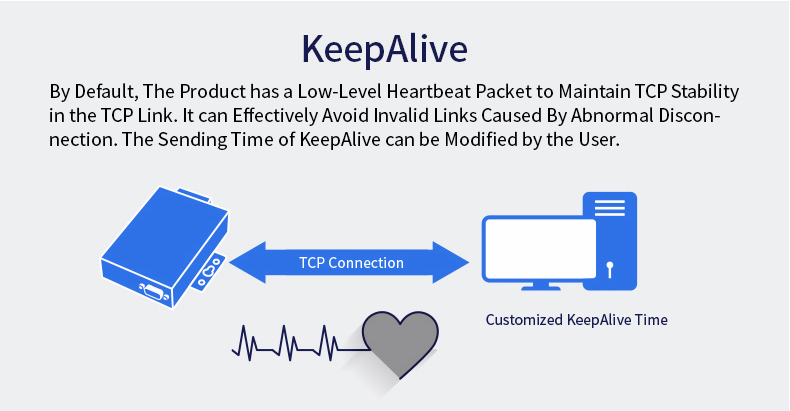 KeepAlive

By Default, The Product has a Low-Level Heartbeat Packet to Maintain TCP Stability in the TCP Link. It can Effectively Avoid Invalid Links Caused By Abnormal Disconnection. The Sending Time of KeepAlive can be Modified by the User.

TCP Connection

Customized KeepAlive Time